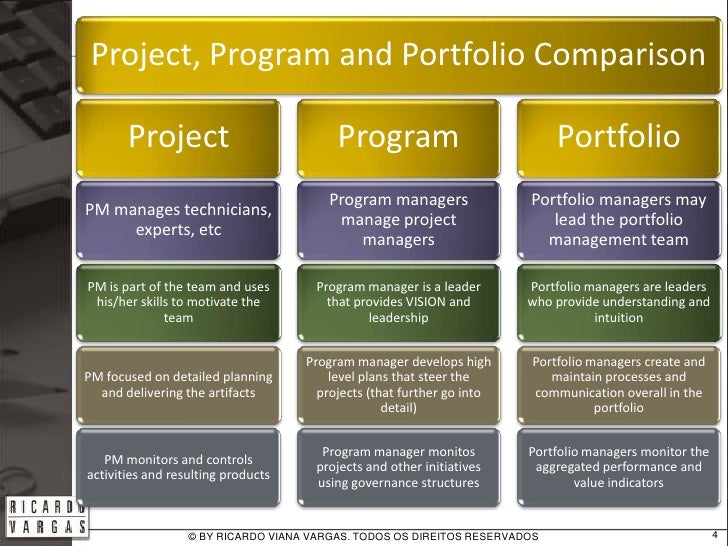 Project, Program and Portfolio Comparison

| Project | Program | Portfolio |
|---|---|---|
| PM manages technicians, experts, etc | Program managers manage project managers | Portfolio managers may lead the portfolio management team |
| PM is part of the team and uses his/her skills to motivate the team | Program manager is a leader that provides VISION and leadership | Portfolio managers are leaders who provide understanding and intuition |
| PM focused on detailed planning and delivering the artifacts | Program manager develops high level plans that steer the projects (that further go into detail) | Portfolio managers create and maintain processes and communication overall in the portfolio |
| PM monitors and controls activities and resulting products | Program manager monitos projects and other initiatives using governance structures | Portfolio managers monitor the aggregated performance and value indicators |

RICARDO VARGAS

© BY RICARDO VIANA VARGAS. TODOS OS DIREITOS RESERVADOS

4